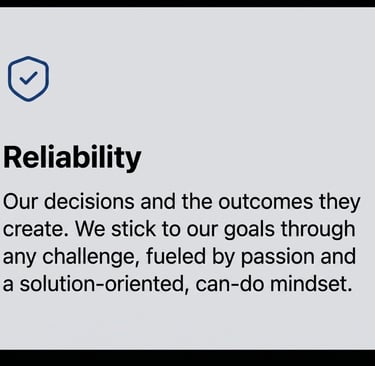 Reliability

Our decisions and the outcomes they create. We stick to our goals through any challenge, fueled by passion and a solution-oriented, can-do mindset.